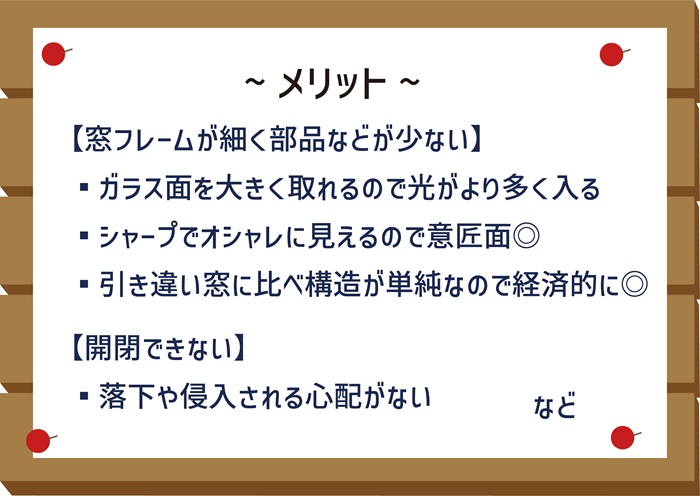 ~ メリット ~

【窓フレームが細く部品などが少ない】

▪ ガラス面を大きく取れるので光がより多く入る

▪ シャープでオシャレに見えるので意匠面◎

▪ 引き違い窓に比べ構造が単純なので経済的に◎

【開閉できない】

▪ 落下や侵入される心配がない

など